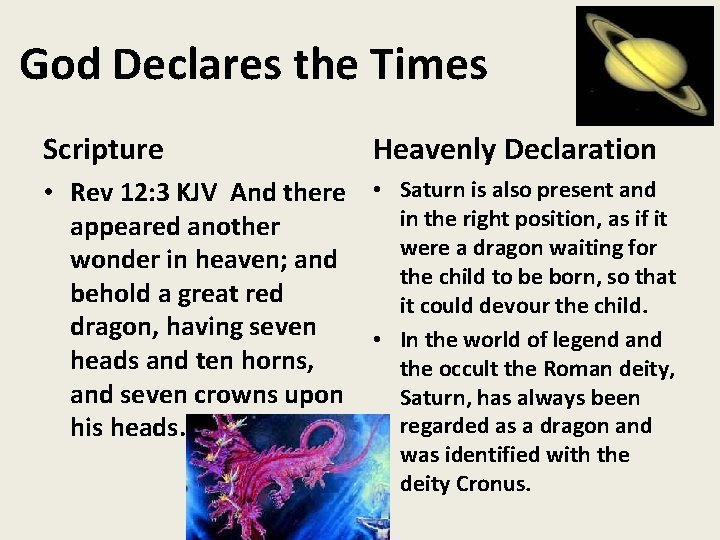 God Declares the Times

Scripture

• Rev 12:3 KJV And there appeared another wonder in heaven; and behold a great red dragon, having seven heads and ten horns, and seven crowns upon his heads.

Heavenly Declaration

• Saturn is also present and in the right position, as if it were a dragon waiting for the child to be born, so that it could devour the child.

• In the world of legend and the occult the Roman deity, Saturn, has always been regarded as a dragon and was identified with the deity Cronus.